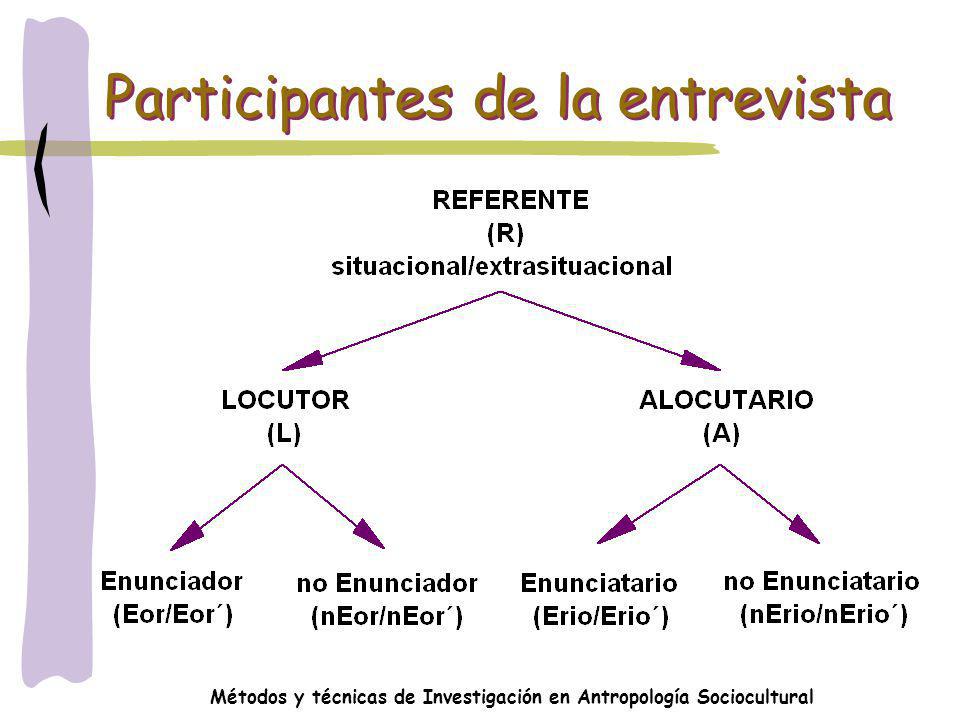 Participantes de la entrevista

REFERENTE
(R)
situacional/extrasituacional

LOCUTOR
(L)

ALOCUTARIO
(A)

Enunciador
(Eor/Eor´)

no Enunciador
(nEor/nEor´)

Enunciatario
(Erio/Erio´)

no Enunciatario
(nErio/nErio´)

Métodos y técnicas de Investigación en Antropología Sociocultural